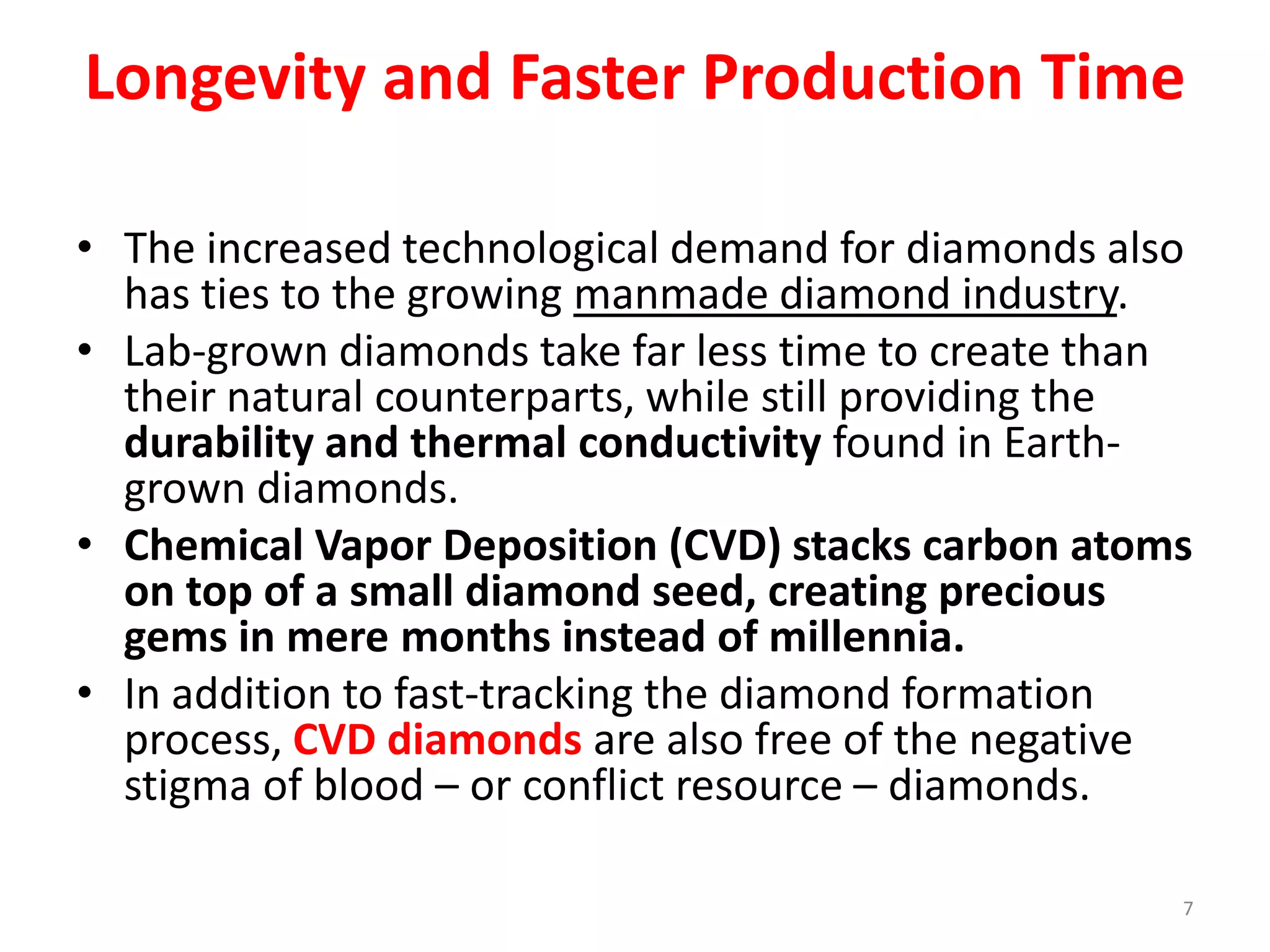 Longevity and Faster Production Time

• The increased technological demand for diamonds also has ties to the growing manmade diamond industry.
• Lab-grown diamonds take far less time to create than their natural counterparts, while still providing the durability and thermal conductivity found in Earth-grown diamonds.
• Chemical Vapor Deposition (CVD) stacks carbon atoms on top of a small diamond seed, creating precious gems in mere months instead of millennia.
• In addition to fast-tracking the diamond formation process, CVD diamonds are also free of the negative stigma of blood – or conflict resource – diamonds.

7